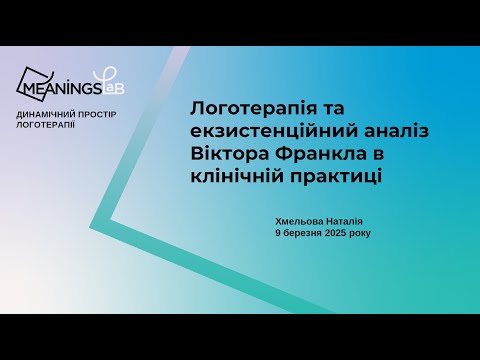 MEANINGS LAB

ДИНАМІЧНИЙ ПРОСТІР ЛОГОТЕРАПІЇ

Логотерапія та екзистенційний аналіз Віктора Франкла в клінічній практиці

Хмельова Наталія
9 березня 2025 року